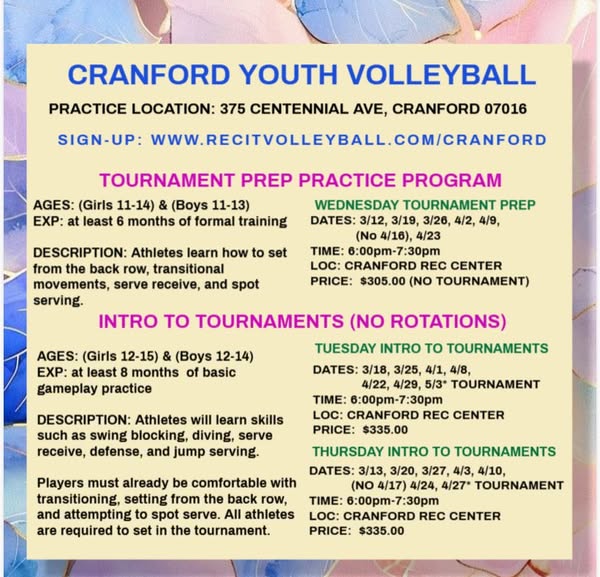 CRANFORD YOUTH VOLLEYBALL

PRACTICE LOCATION: 375 CENTENNIAL AVE, CRANFORD 07016

SIGN-UP: WWW.RECITVOLLEYBALL.COM/CRANFORD

TOURNAMENT PREP PRACTICE PROGRAM

AGES: (Girls 11-14) & (Boys 11-13)
EXP: at least 6 months of formal training

DESCRIPTION: Athletes learn how to set from the back row, transitional movements, serve receive, and spot serving.

WEDNESDAY TOURNAMENT PREP
DATES: 3/12, 3/19, 3/26, 4/2, 4/9, (No 4/16), 4/23
TIME: 6:00pm-7:30pm
LOC: CRANFORD REC CENTER
PRICE: $305.00 (NO TOURNAMENT)

INTRO TO TOURNAMENTS (NO ROTATIONS)

AGES: (Girls 12-15) & (Boys 12-14)
EXP: at least 8 months of basic gameplay practice

DESCRIPTION: Athletes will learn skills such as swing blocking, diving, serve receive, defense, and jump serving.

Players must already be comfortable with transitioning, setting from the back row, and attempting to spot serve. All athletes are required to set in the tournament.

TUESDAY INTRO TO TOURNAMENTS
DATES: 3/18, 3/25, 4/1, 4/8, 4/22, 4/29, 5/3* TOURNAMENT
TIME: 6:00pm-7:30pm
LOC: CRANFORD REC CENTER
PRICE: $335.00

THURSDAY INTRO TO TOURNAMENTS
DATES: 3/13, 3/20, 3/27, 4/3, 4/10, (NO 4/17) 4/24, 4/27* TOURNAMENT
TIME: 6:00pm-7:30pm
LOC: CRANFORD REC CENTER
PRICE: $335.00